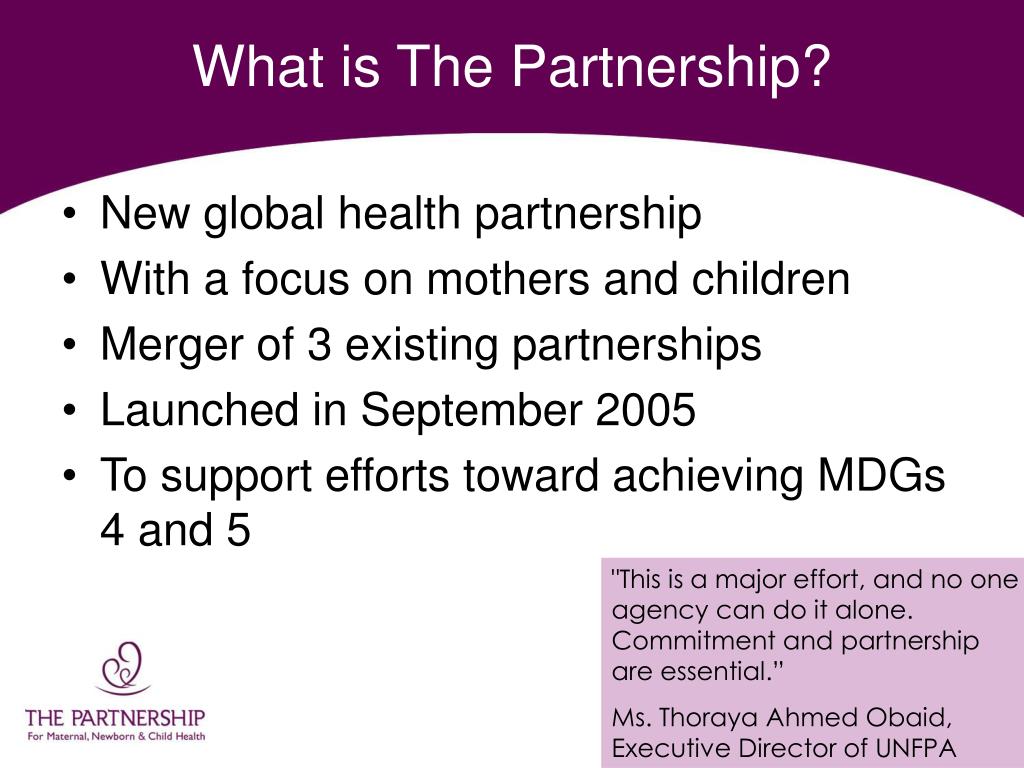 What is The Partnership?

• New global health partnership
• With a focus on mothers and children
• Merger of 3 existing partnerships
• Launched in September 2005
• To support efforts toward achieving MDGs 4 and 5

"This is a major effort, and no one agency can do it alone. Commitment and partnership are essential.”

Ms. Thoraya Ahmed Obaid, Executive Director of UNFPA

THE PARTNERSHIP
For Maternal, Newborn & Child Health